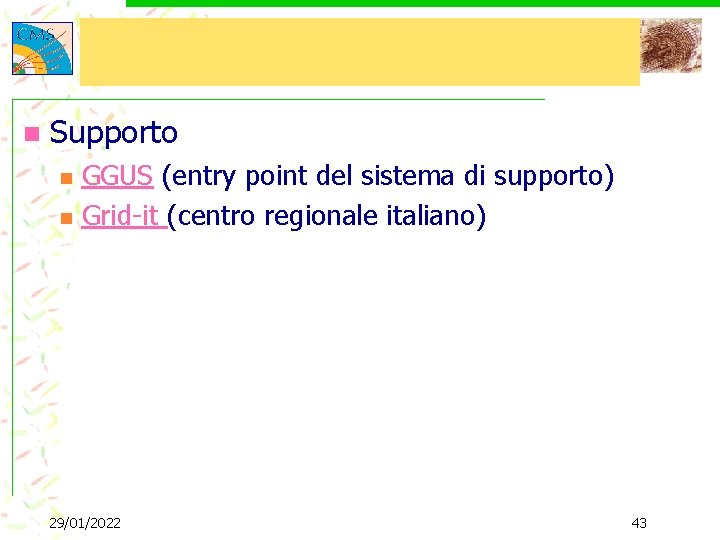 CMS

Supporto

GGUS (entry point del sistema di supporto)

Grid-it (centro regionale italiano)

29/01/2022

43